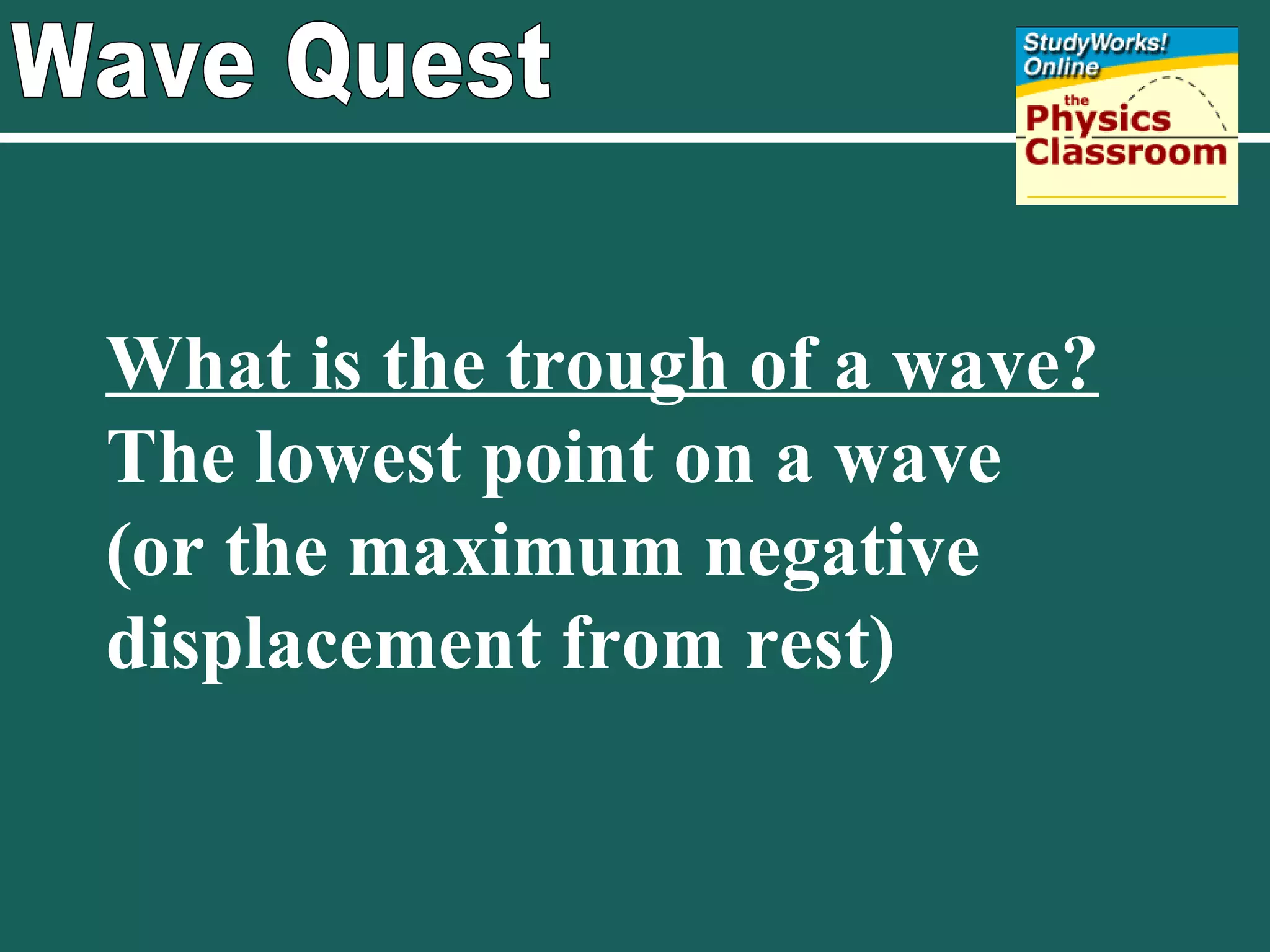 Wave Quest

StudyWorks! Online
the Physics Classroom

What is the trough of a wave?
The lowest point on a wave (or the maximum negative displacement from rest)